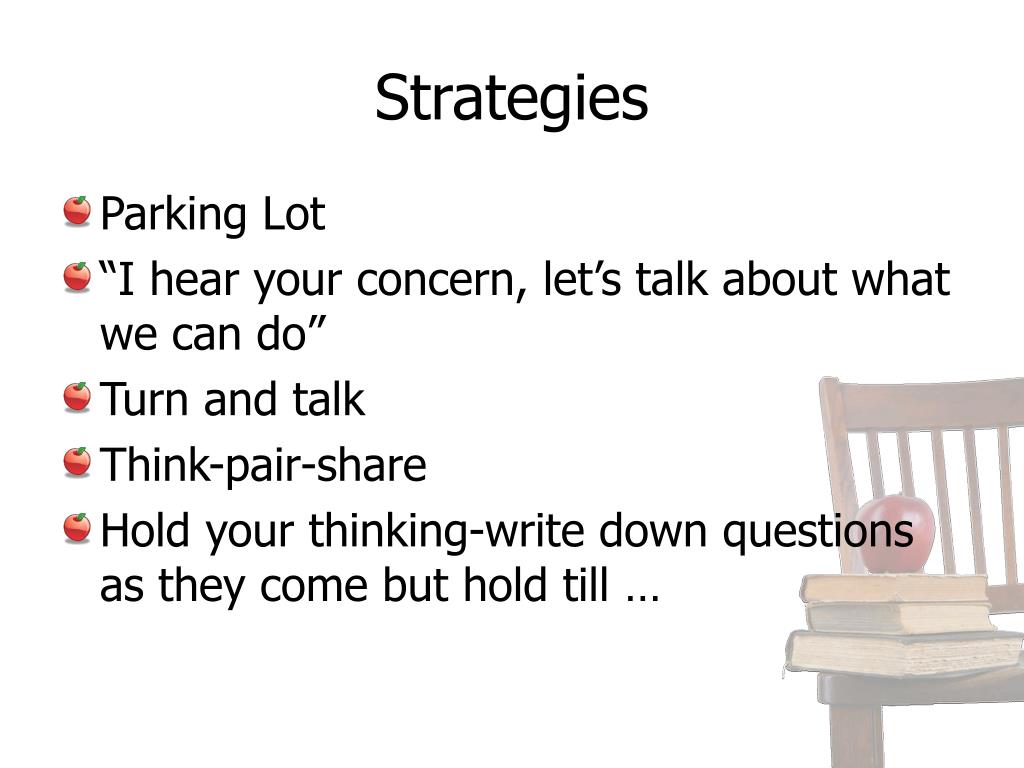 Strategies

Parking Lot

“I hear your concern, let’s talk about what we can do”

Turn and talk

Think-pair-share

Hold your thinking-write down questions as they come but hold till …